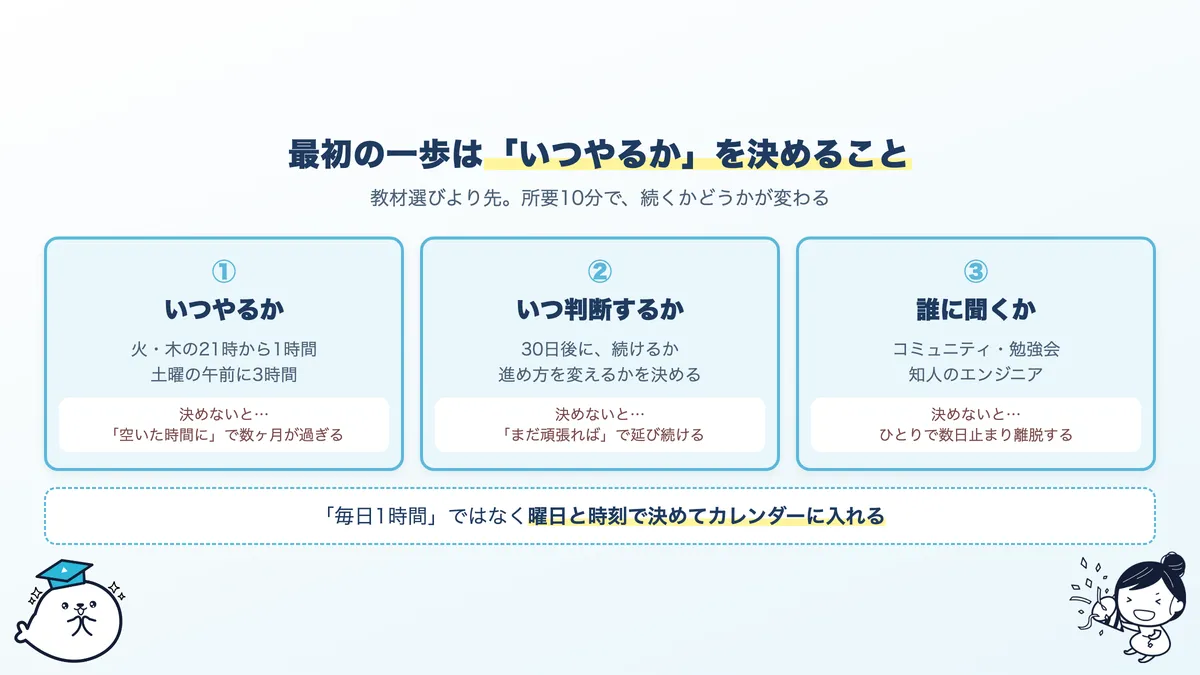 最初の一歩は「いつやるか」を決めること

教材選びより先。所要10分で、続くかどうかが変わる

①
いつやるか

火・木の21時から1時間
土曜の午前に3時間

決めないと…
「空いた時間に」で数ヶ月が過ぎる

②
いつ判断するか

30日後に、続けるか
進め方を変えるかを決める

決めないと…
「まだ頑張れば」で延び続ける

③
誰に聞くか

コミュニティ・勉強会
知人のエンジニア

決めないと…
ひとりで数日止まり離脱する

「毎日1時間」ではなく曜日と時刻で決めてカレンダーに入れる